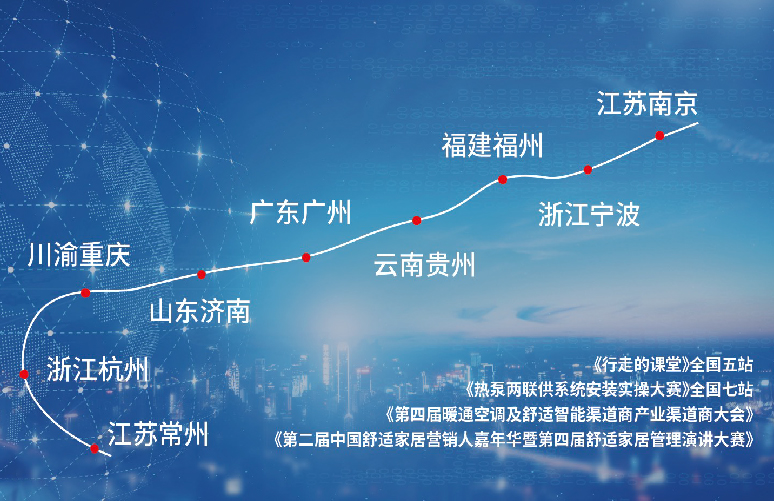 江苏南京

福建福州

浙江宁波

广东广州

云南贵州

川渝重庆

山东济南

浙江杭州

江苏常州

《行走的课堂》全国五站
《热泵两联供系统安装实操大赛》全国七站
《第四届暖通空调及舒适智能渠道商产业渠道商大会》
《第二届中国舒适家居营销人嘉年华暨第四届舒适家居管理演讲大赛》